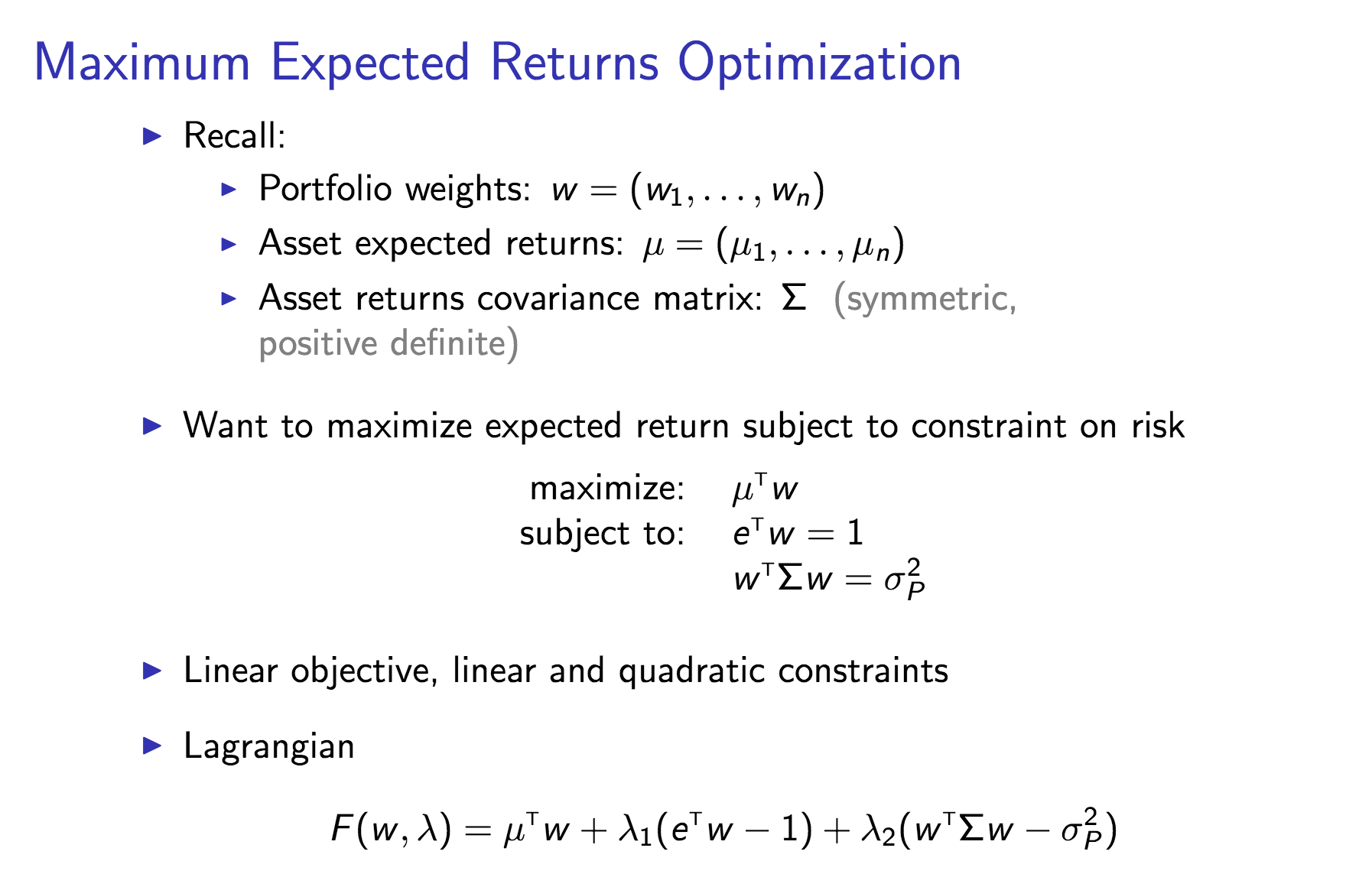 Maximum Expected Returns Optimization

▶ Recall:

▶ Portfolio weights: $w = (w_1, \ldots, w_n)$

▶ Asset expected returns: $\mu = (\mu_1, \ldots, \mu_n)$

▶ Asset returns covariance matrix: $\Sigma$ (symmetric, positive definite)

▶ Want to maximize expected return subject to constraint on risk

maximize: $\mu^\top w$
subject to: $e^\top w = 1$
$w^\top \Sigma w = \sigma_P^2$

▶ Linear objective, linear and quadratic constraints

▶ Lagrangian

$F(w, \lambda) = \mu^\top w + \lambda_1(e^\top w - 1) + \lambda_2(w^\top \Sigma w - \sigma_P^2)$